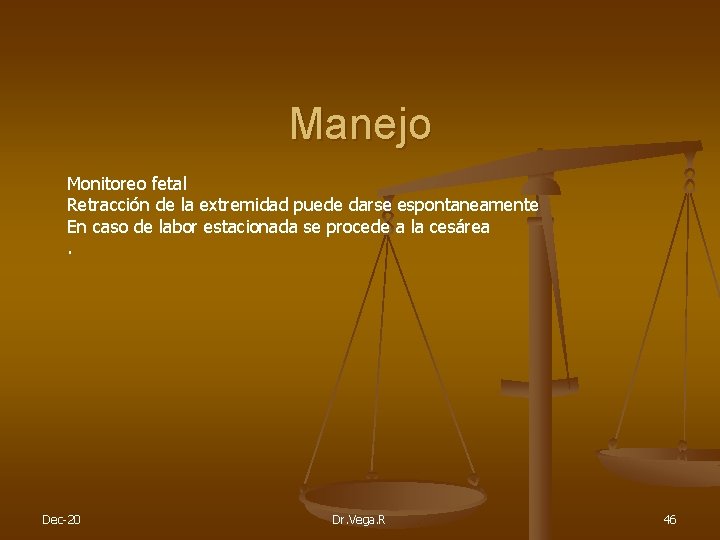 Manejo

Monitoreo fetal
Retracción de la extremidad puede darse espontaneamente
En caso de labor estacionada se procede a la cesárea
.

Dec-20

Dr.Vega.R

46